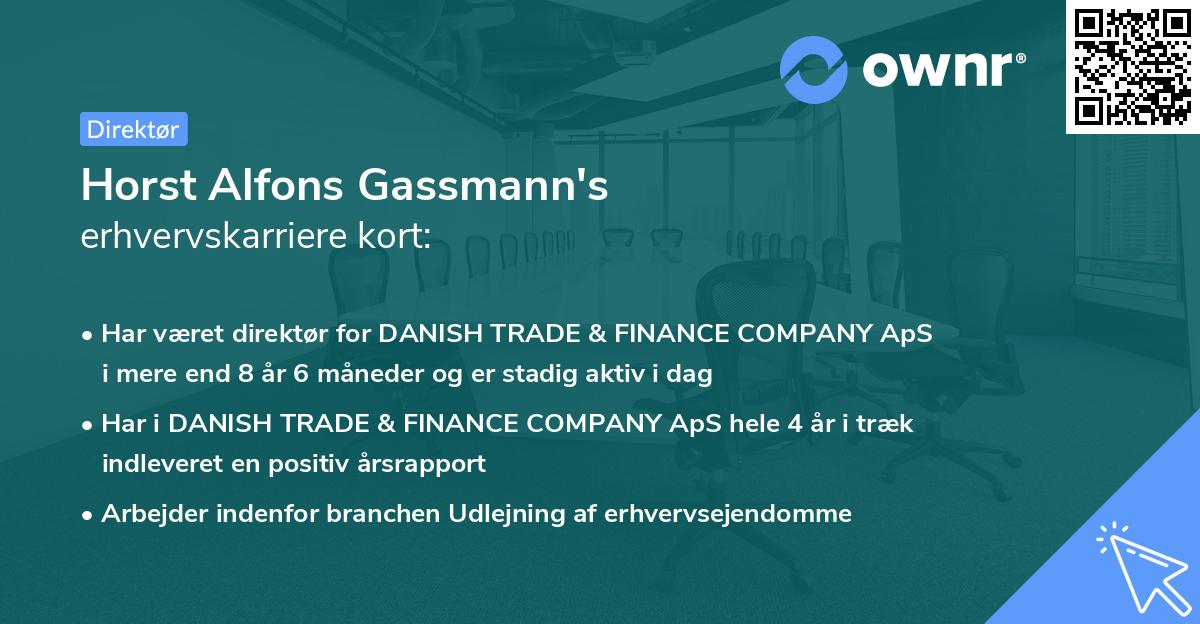 ownr®

Direktør

Horst Alfons Gassmann's
erhvervskarriere kort:

• Har været direktør for DANISH TRADE & FINANCE COMPANY ApS i mere end 8 år 6 måneder og er stadig aktiv i dag

• Har i DANISH TRADE & FINANCE COMPANY ApS hele 4 år i træk indleveret en positiv årsrapport

• Arbejder indenfor branchen Udlejning af erhvervsejendomme